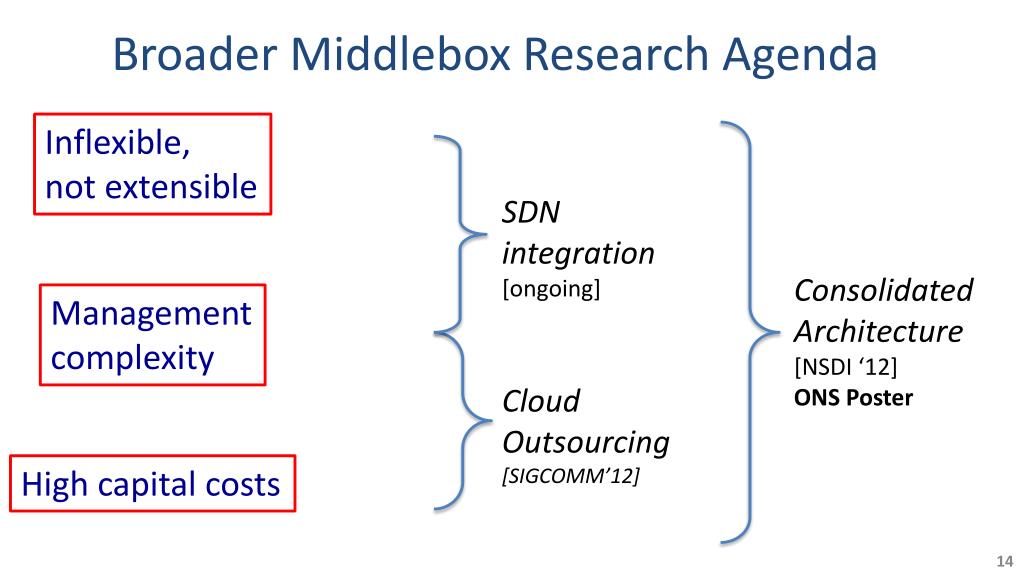 Broader Middlebox Research Agenda

Inflexible, not extensible

Management complexity

High capital costs

SDN integration
[ongoing]

Cloud Outsourcing
[SIGCOMM'12]

Consolidated Architecture
[NSDI '12]
ONS Poster

14